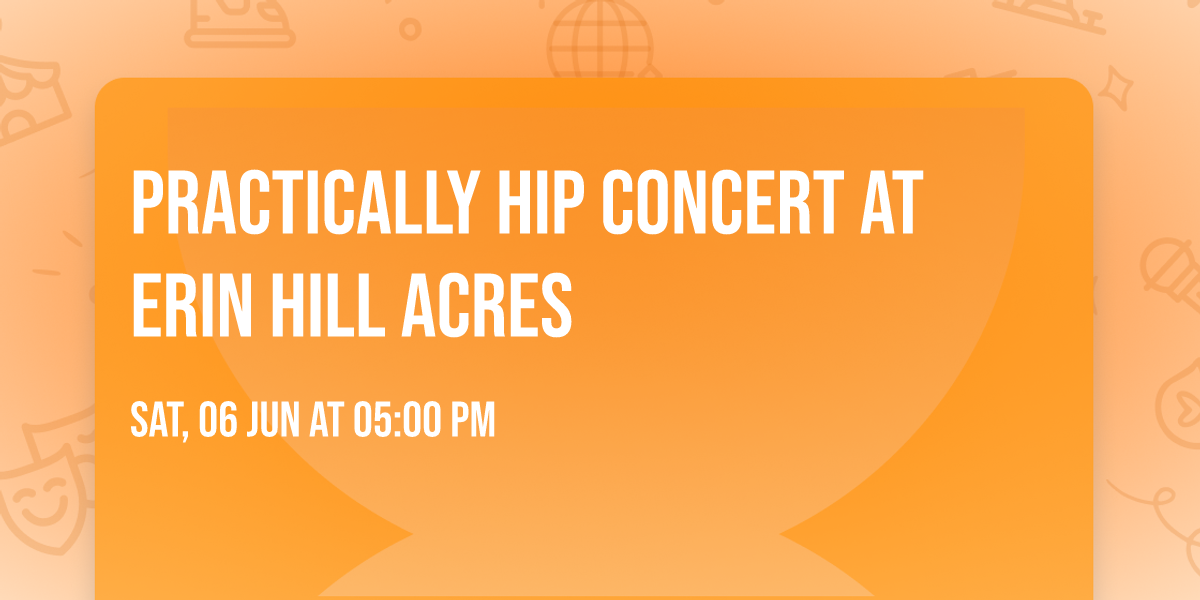 PRACTICALLY HIP CONCERT AT ERIN HILL ACRES

SAT, 06 JUN AT 05:00 PM